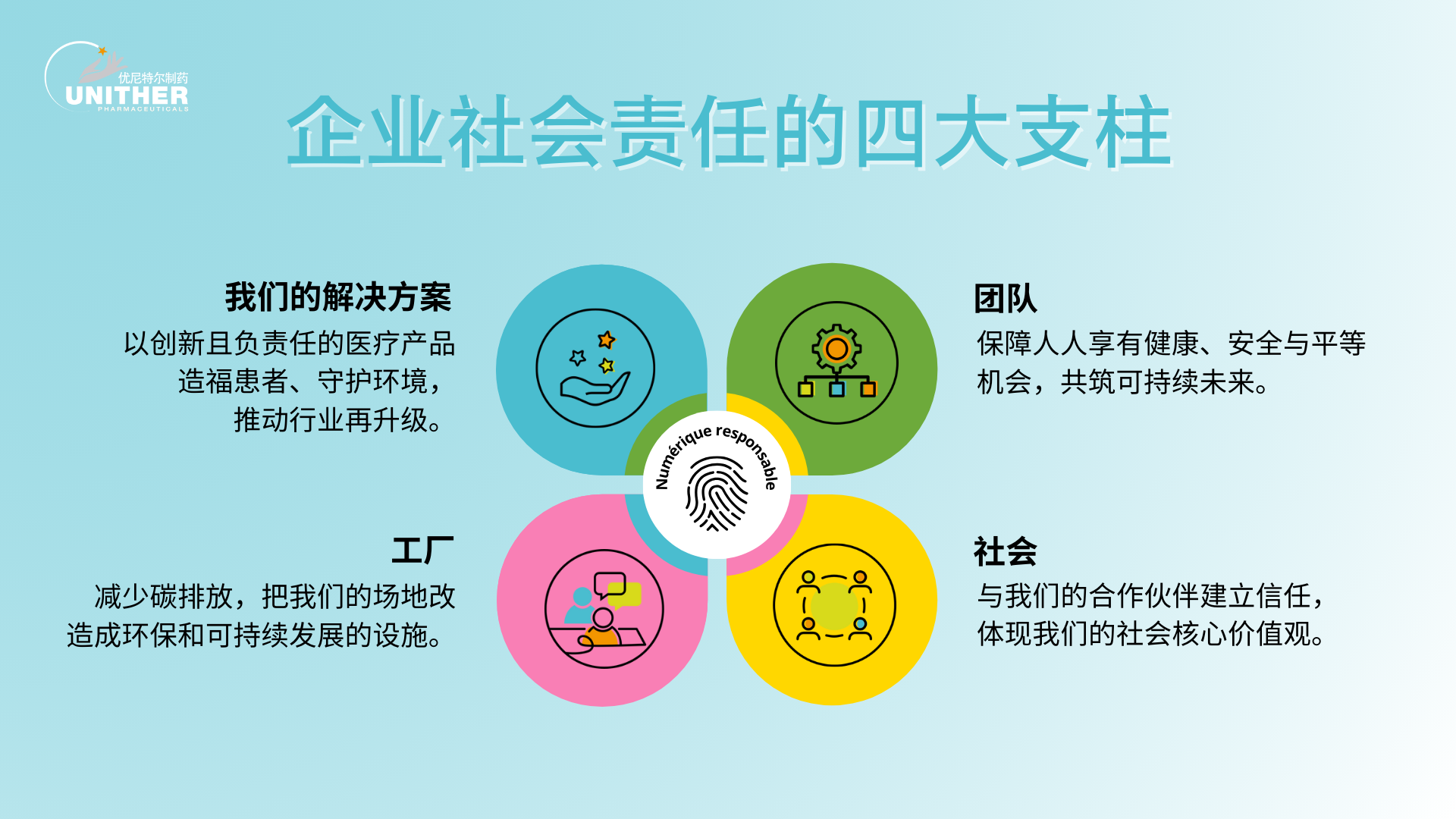 优尼特尔制药
UNITHER
PHARMACEUTICALS

企业社会责任的四大支柱

我们的解决方案
以创新且负责任的医疗产品造福患者、守护环境，推动行业再升级。

团队
保障人人享有健康、安全与平等机会，共筑可持续未来。

Numérique responsable

工厂
减少碳排放，把我们的场地改造成环保和可持续发展的设施。

社会
与我们的合作伙伴建立信任，体现我们的社会核心价值观。